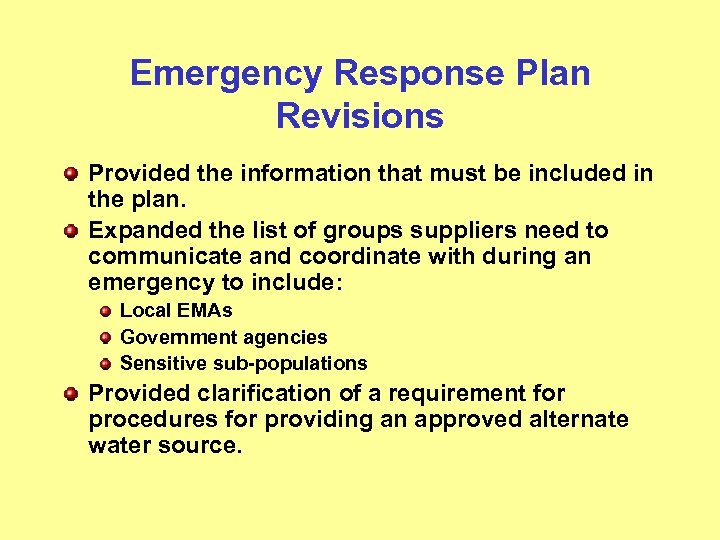 Emergency Response Plan Revisions

Provided the information that must be included in the plan.

Expanded the list of groups suppliers need to communicate and coordinate with during an emergency to include:

Local EMAs

Government agencies

Sensitive sub-populations

Provided clarification of a requirement for procedures for providing an approved alternate water source.